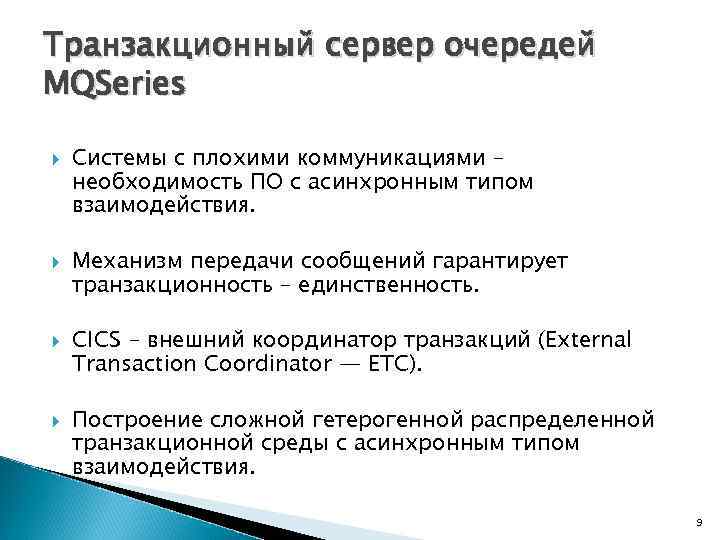 Транзакционный сервер очередей MQSeries

Системы с плохими коммуникациями – необходимость ПО с асинхронным типом взаимодействия.

Механизм передачи сообщений гарантирует транзакционность – единственность.

CICS – внешний координатор транзакций (External Transaction Coordinator — ETC).

Построение сложной гетерогенной распределенной транзакционной среды с асинхронным типом взаимодействия.

9